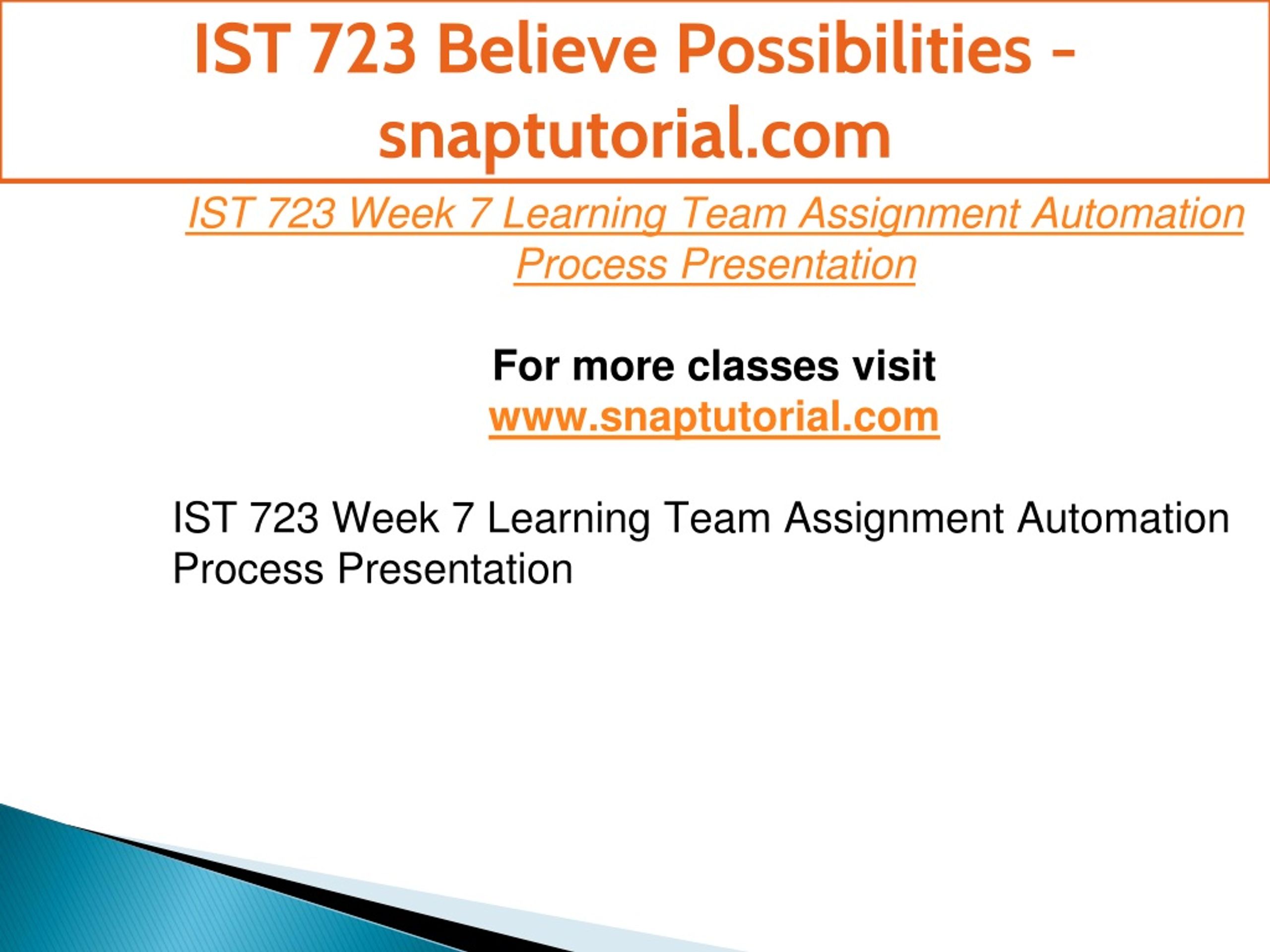 IST 723 Believe Possibilities - snaptutorial.com

IST 723 Week 7 Learning Team Assignment Automation Process Presentation

For more classes visit
www.snaptutorial.com

IST 723 Week 7 Learning Team Assignment Automation Process Presentation